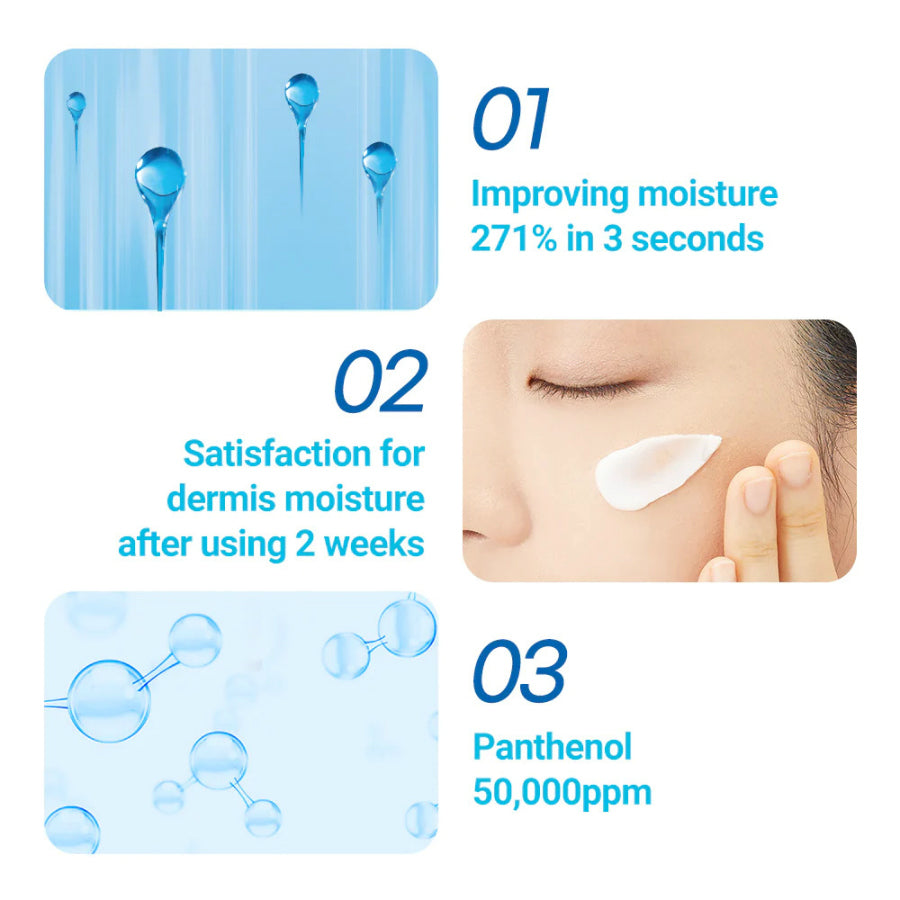 01

Improving moisture 271% in 3 seconds

02

Satisfaction for dermis moisture after using 2 weeks

03

Panthenol 50,000ppm